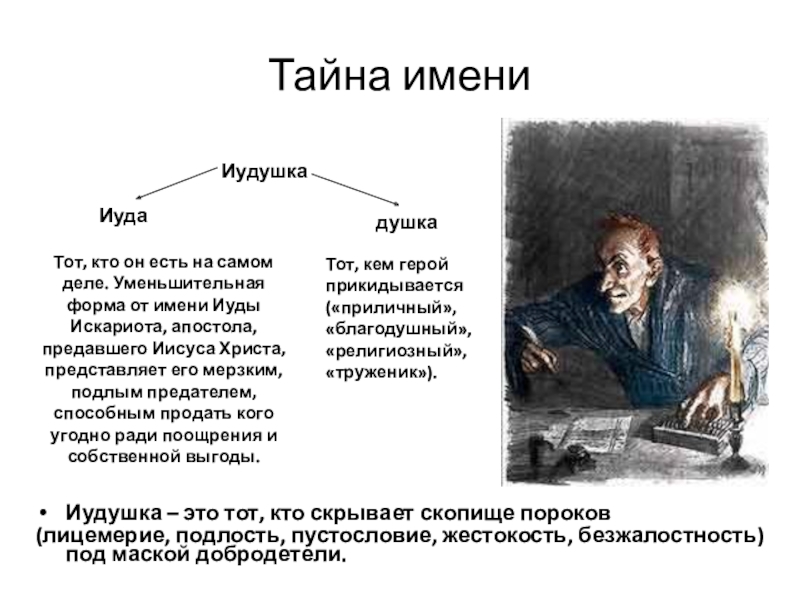 Тайна имени

Иудушка

Иуда

душка

Тот, кто он есть на самом деле. Уменьшительная форма от имени Иуды Искариота, апостола, предавшего Иисуса Христа, представляет его мерзким, подлым предателем, способным продать кого угодно ради поощрения и собственной выгоды.

Тот, кем герой прикидывается («приличный», «благодушный», «религиозный», «труженик»).

• Иудушка – это тот, кто скрывает скопище пороков (лицемерие, подлость, пустословие, жестокость, безжалостность) под маской добродетели.